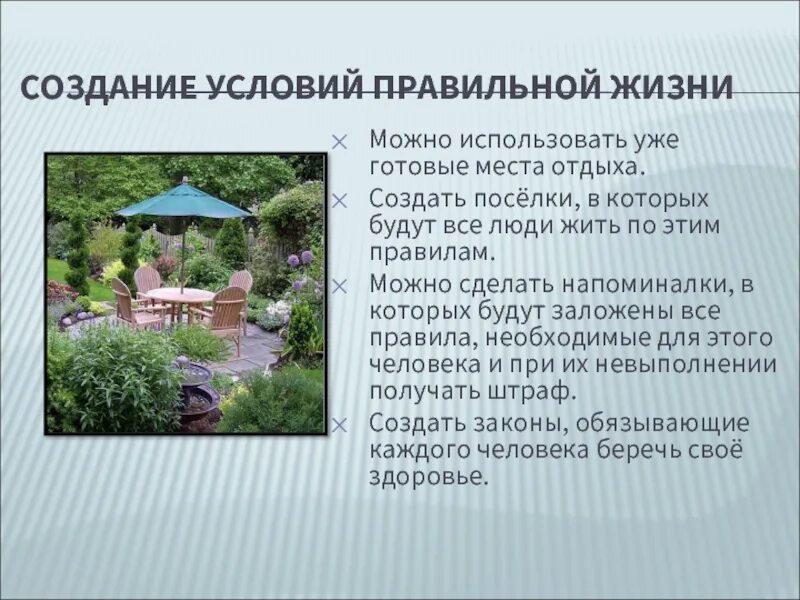 СОЗДАНИЕ УСЛОВИЙ ПРАВИЛЬНОЙ ЖИЗНИ

× Можно использовать уже готовые места отдыха.
× Создать посёлки, в которых будут все люди жить по этим правилам.
× Можно сделать напоминалки, в которых будут заложены все правила, необходимые для этого человека и при их невыполнении получать штраф.
× Создать законы, обязывающие каждого человека беречь своё здоровье.